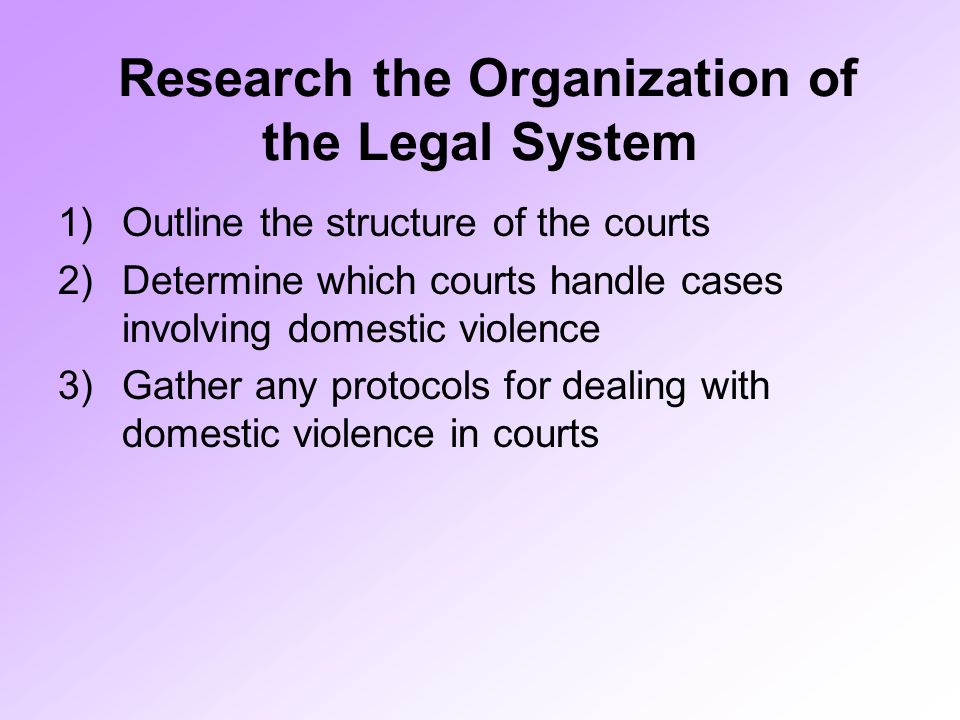 Research the Organization of the Legal System

1) Outline the structure of the courts
2) Determine which courts handle cases involving domestic violence
3) Gather any protocols for dealing with domestic violence in courts